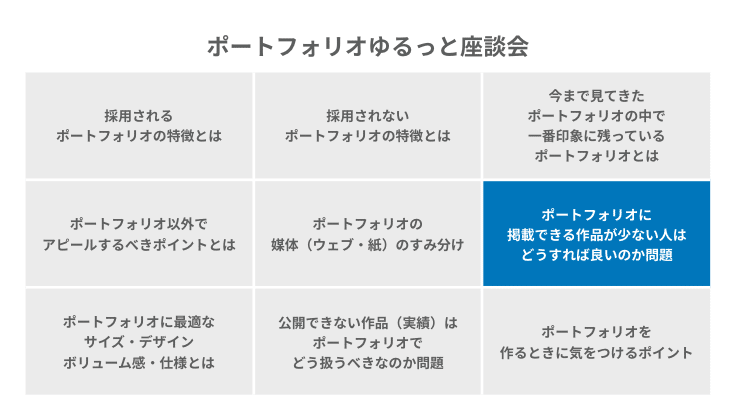 ポートフォリオゆるっと座談会

| 採用される ポートフォリオの特徴とは | 採用されない ポートフォリオの特徴とは | 今まで見てきた ポートフォリオの中で 一番印象に残っている ポートフォリオとは |
|---|---|---|
| ポートフォリオ以外で アピールするべきポイントとは | ポートフォリオの 媒体（ウェブ・紙）のすみ分け | ポートフォリオに 掲載できる作品が少ない人は どうすれば良いのか問題 |
| ポートフォリオに最適な サイズ・デザイン ボリューム感・仕様とは | 公開できない作品（実績）は ポートフォリオで どう扱うべきなのか問題 | ポートフォリオを 作るときに気をつけるポイント |